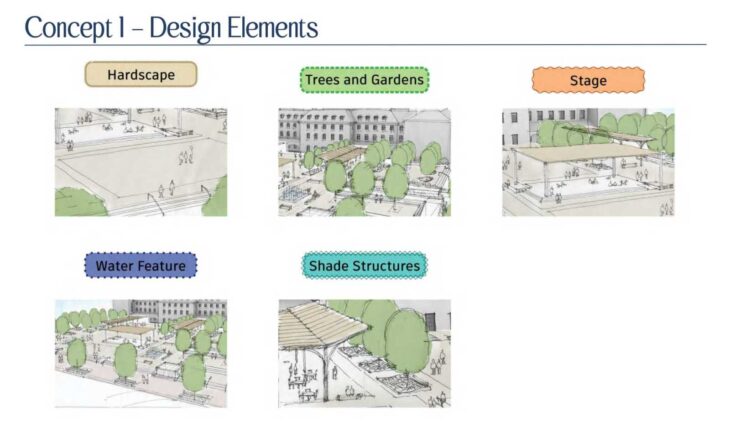 Concept 1 – Design Elements

Hardscape

Trees and Gardens

Stage

Water Feature

Shade Structures